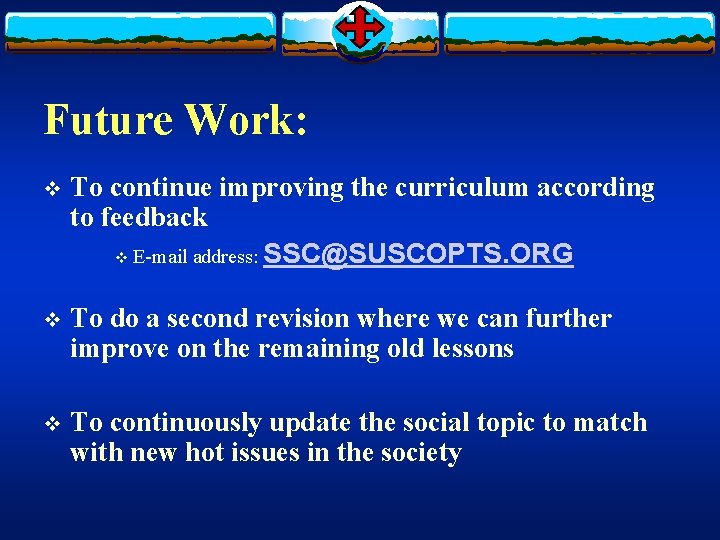 Future Work:

❖ To continue improving the curriculum according to feedback

❖ E-mail address: SSC@SUSCOPTS.ORG

❖ To do a second revision where we can further improve on the remaining old lessons

❖ To continuously update the social topic to match with new hot issues in the society